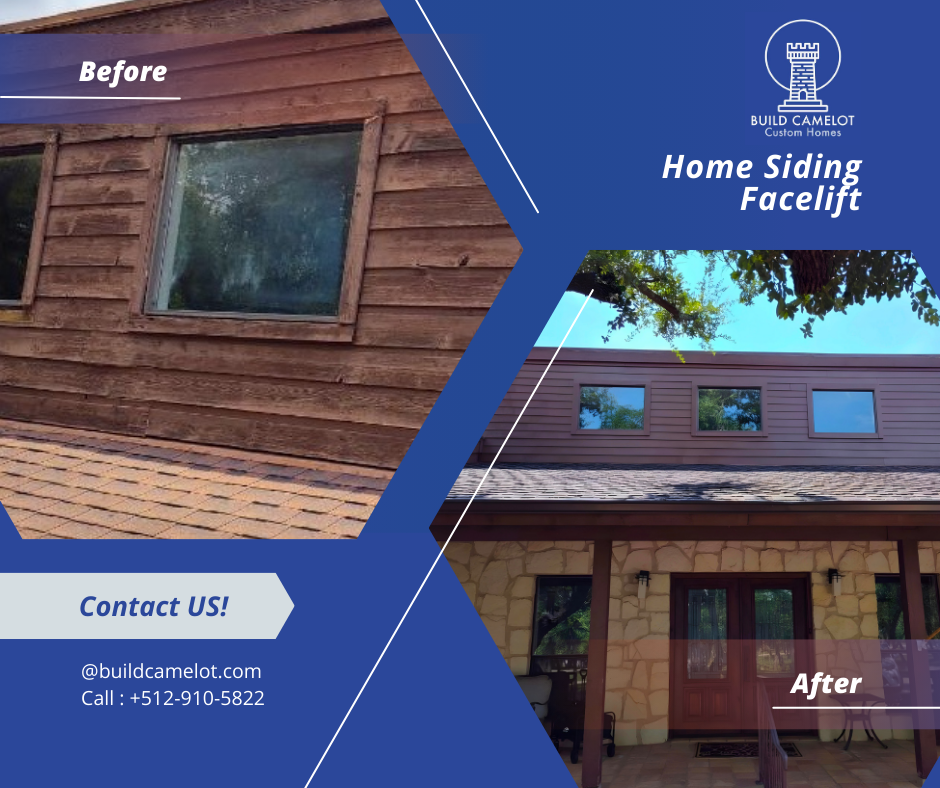 Before

BUILD CAMELOT
Custom Homes

Home Siding Facelift

Contact US!

@buildcamelot.com
Call : +512-910-5822

After